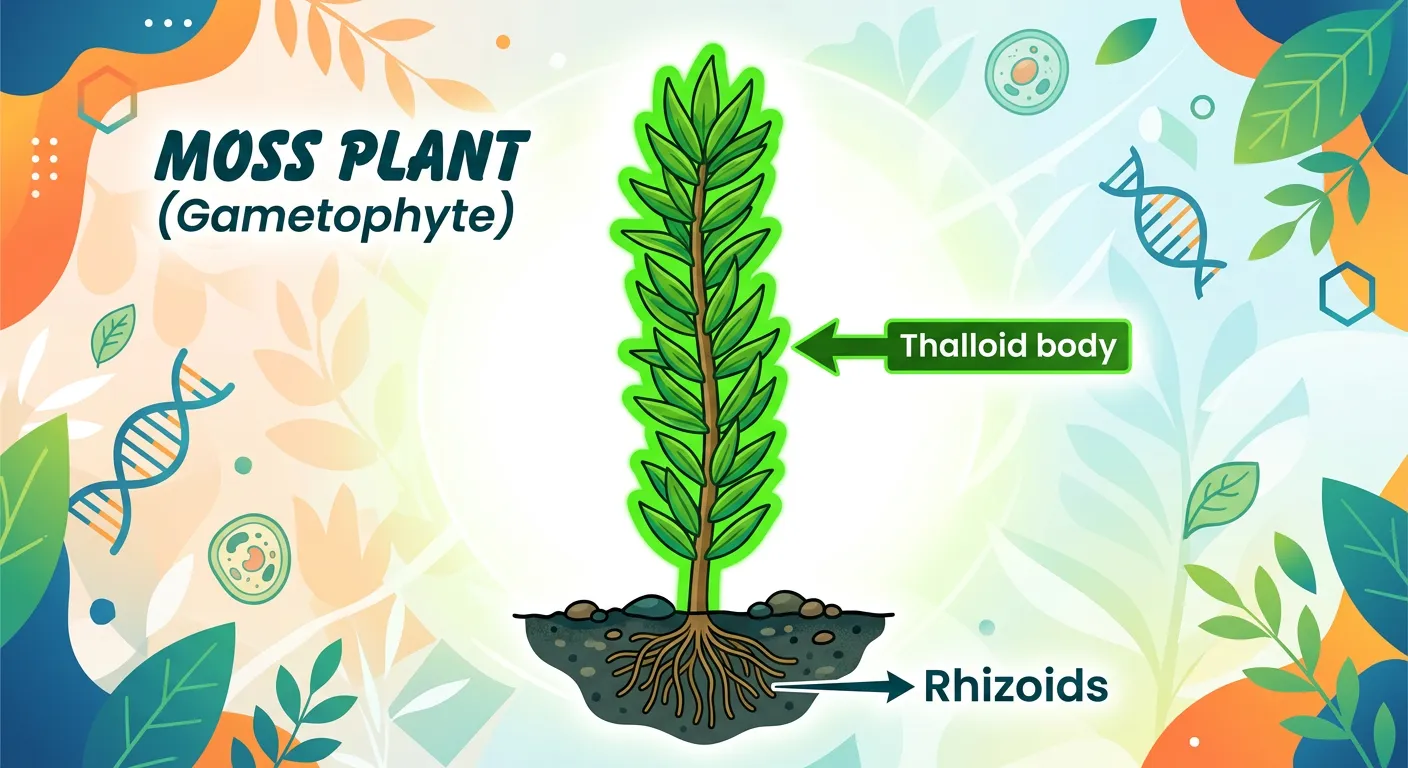 MOSS PLANT
(Gametophyte)

Thalloid body

Rhizoids